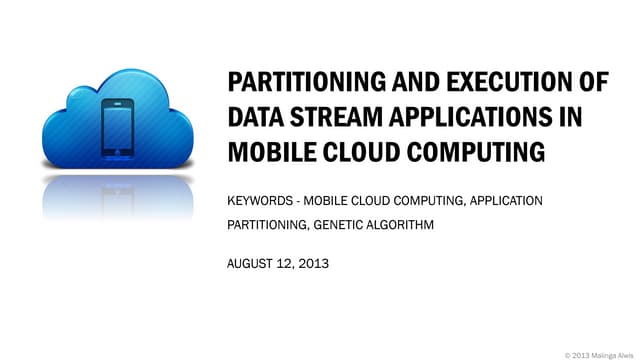 PARTITIONING AND EXECUTION OF DATA STREAM APPLICATIONS IN MOBILE CLOUD COMPUTING

KEYWORDS - MOBILE CLOUD COMPUTING, APPLICATION PARTITIONING, GENETIC ALGORITHM

AUGUST 12, 2013

© 2013 Malinga Alwis